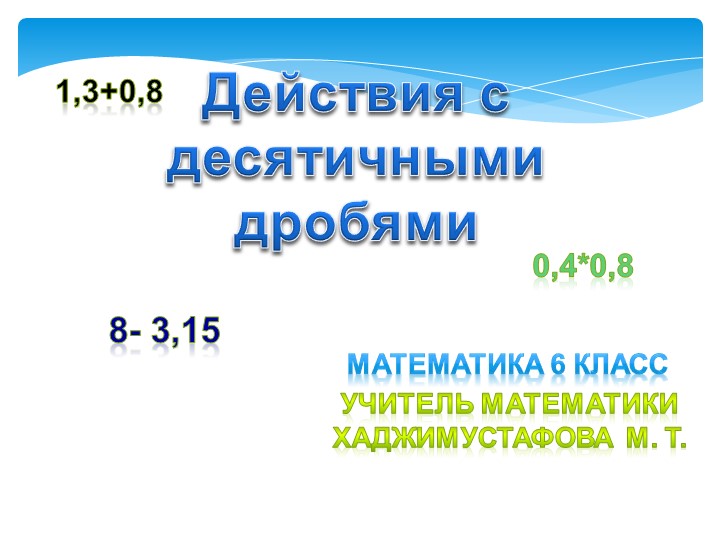 1,3+0,8

Действия с десятичными дробями

0,4*0,8

8- 3,15

МАТЕМАТИКА 6 КЛАСС
УЧИТЕЛЬ МАТЕМАТИКИ
ХАДЖИМУСТАФОВА М. Т.